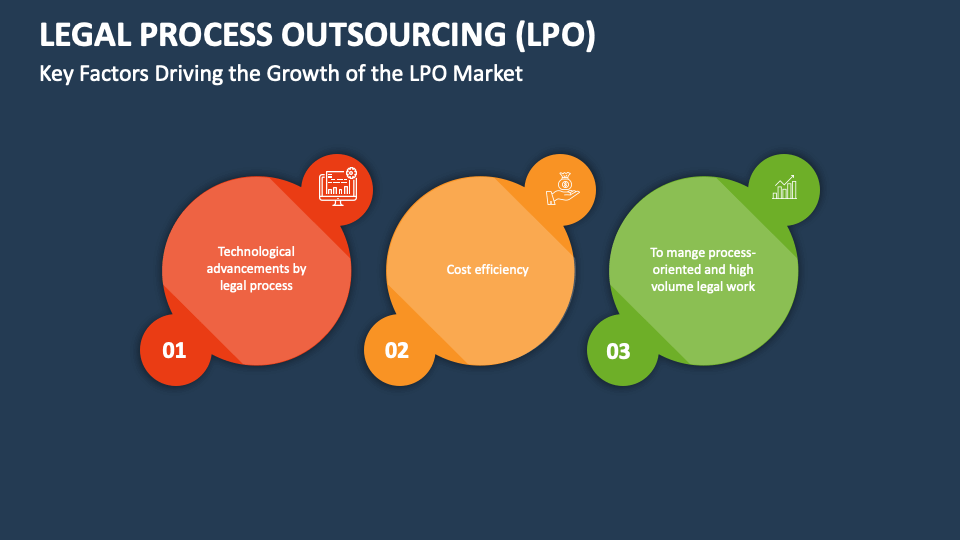 LEGAL PROCESS OUTSOURCING (LPO)

Key Factors Driving the Growth of the LPO Market

Technological advancements by legal process

01

Cost efficiency

02

To mange process-oriented and high volume legal work

03